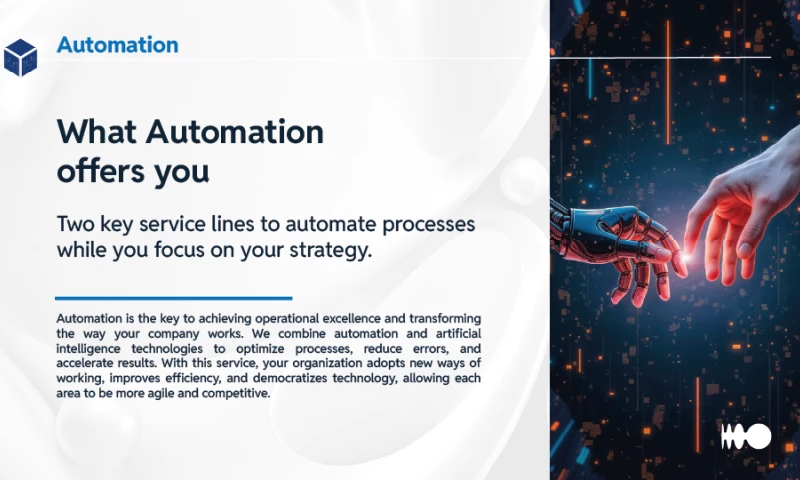 Automation

What Automation offers you

Two key service lines to automate processes while you focus on your strategy.

Automation is the key to achieving operational excellence and transforming the way your company works. We combine automation and artificial intelligence technologies to optimize processes, reduce errors, and accelerate results. With this service, your organization adopts new ways of working, improves efficiency, and democratizes technology, allowing each area to be more agile and competitive.